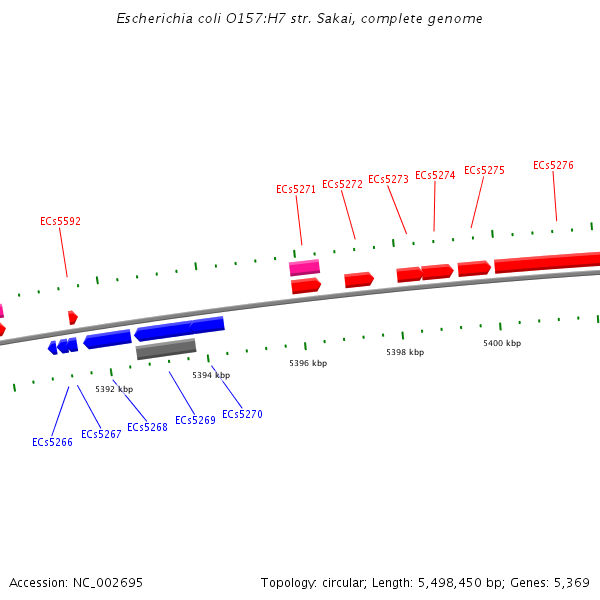 Escherichia coli O157:H7 str. Sakai, complete genome

ECs5592

ECs5271 ECs5272 ECs5273 ECs5274 ECs5275 ECs5276

5392 kbp

5394 kbp

5396 kbp

5398 kbp

5400 kbp

ECs5266 ECs5267 ECs5268 ECs5269 ECs5270

Accession: NC_002695

Topology: circular; Length: 5,498,450 bp; Genes: 5,369